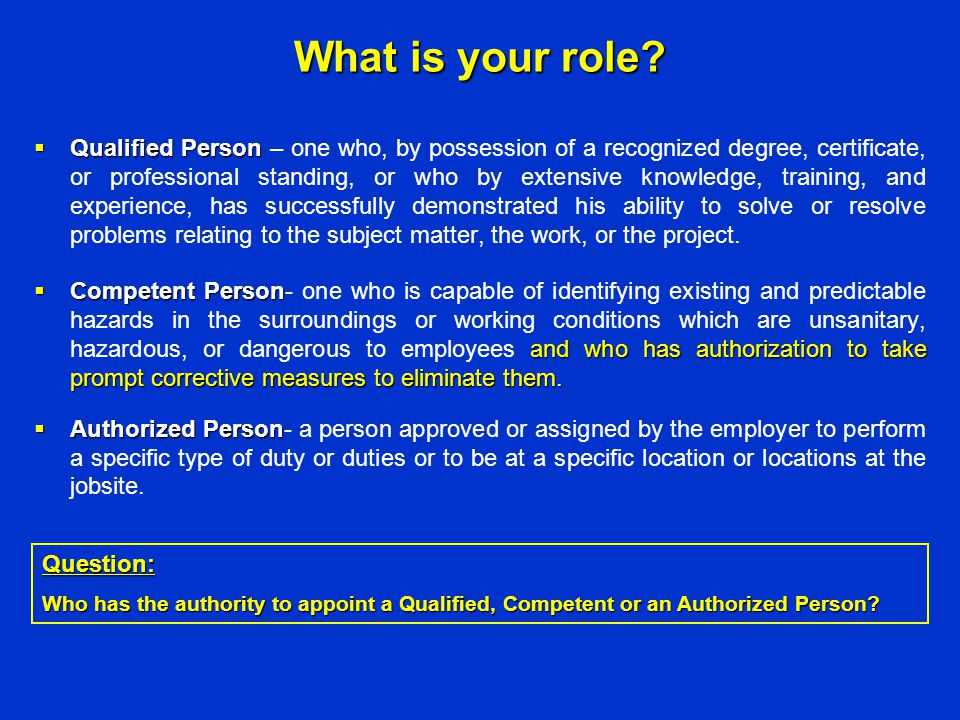 What is your role?

▪ Qualified Person – one who, by possession of a recognized degree, certificate, or professional standing, or who by extensive knowledge, training, and experience, has successfully demonstrated his ability to solve or resolve problems relating to the subject matter, the work, or the project.

▪ Competent Person- one who is capable of identifying existing and predictable hazards in the surroundings or working conditions which are unsanitary, hazardous, or dangerous to employees and who has authorization to take prompt corrective measures to eliminate them.

▪ Authorized Person- a person approved or assigned by the employer to perform a specific type of duty or duties or to be at a specific location or locations at the jobsite.

Question:

Who has the authority to appoint a Qualified, Competent or an Authorized Person?